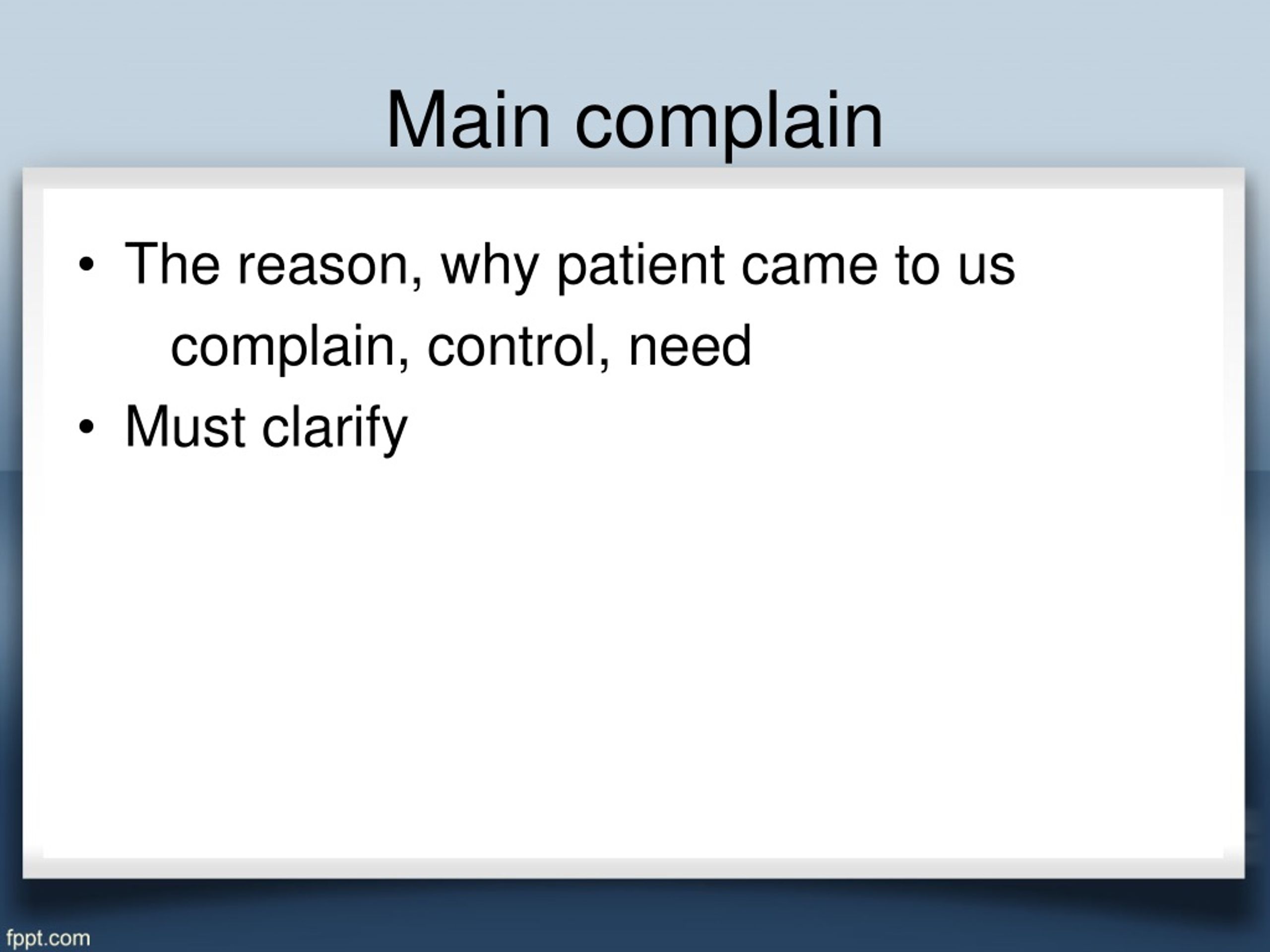 Main complain

• The reason, why patient came to us
complain, control, need
• Must clarify

fppt.com